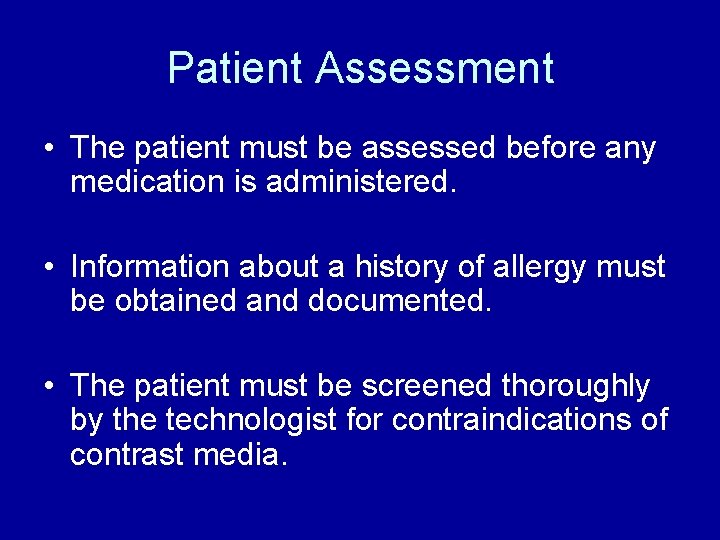 Patient Assessment

• The patient must be assessed before any medication is administered.

• Information about a history of allergy must be obtained and documented.

• The patient must be screened thoroughly by the technologist for contraindications of contrast media.